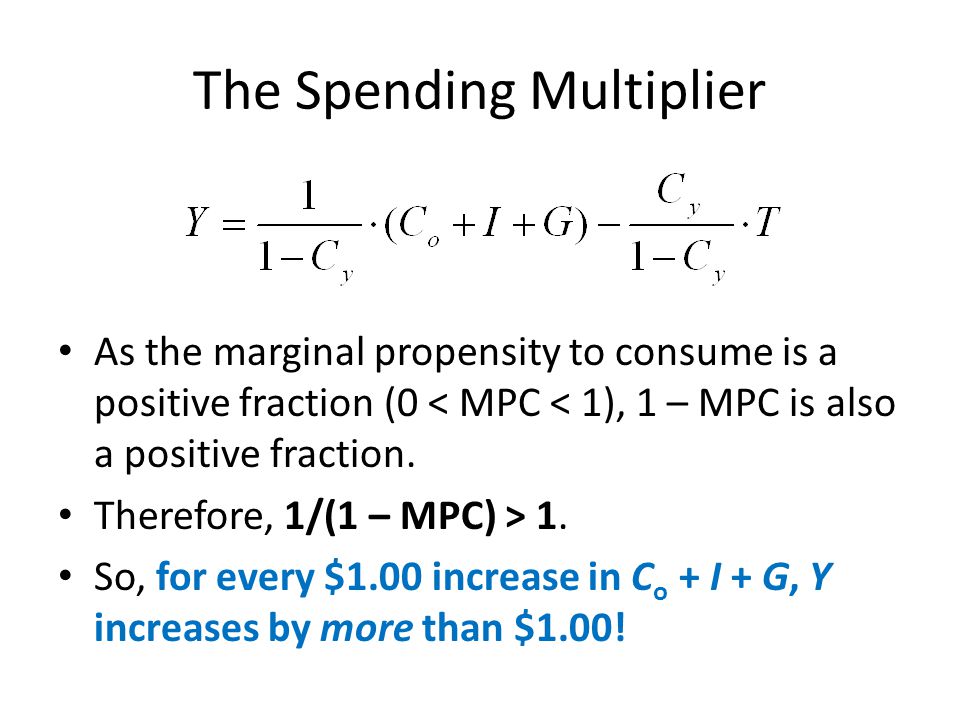 The Spending Multiplier

$Y = \frac{1}{1 - C_y} \cdot (C_o + I + G) - \frac{C_y}{1 - C_y} \cdot T$

• As the marginal propensity to consume is a positive fraction (0 < MPC < 1), 1 – MPC is also a positive fraction.

• Therefore, 1/(1 – MPC) > 1.

• So, for every \$1.00 increase in $C_o$ + I + G, Y increases by more than \$1.00!